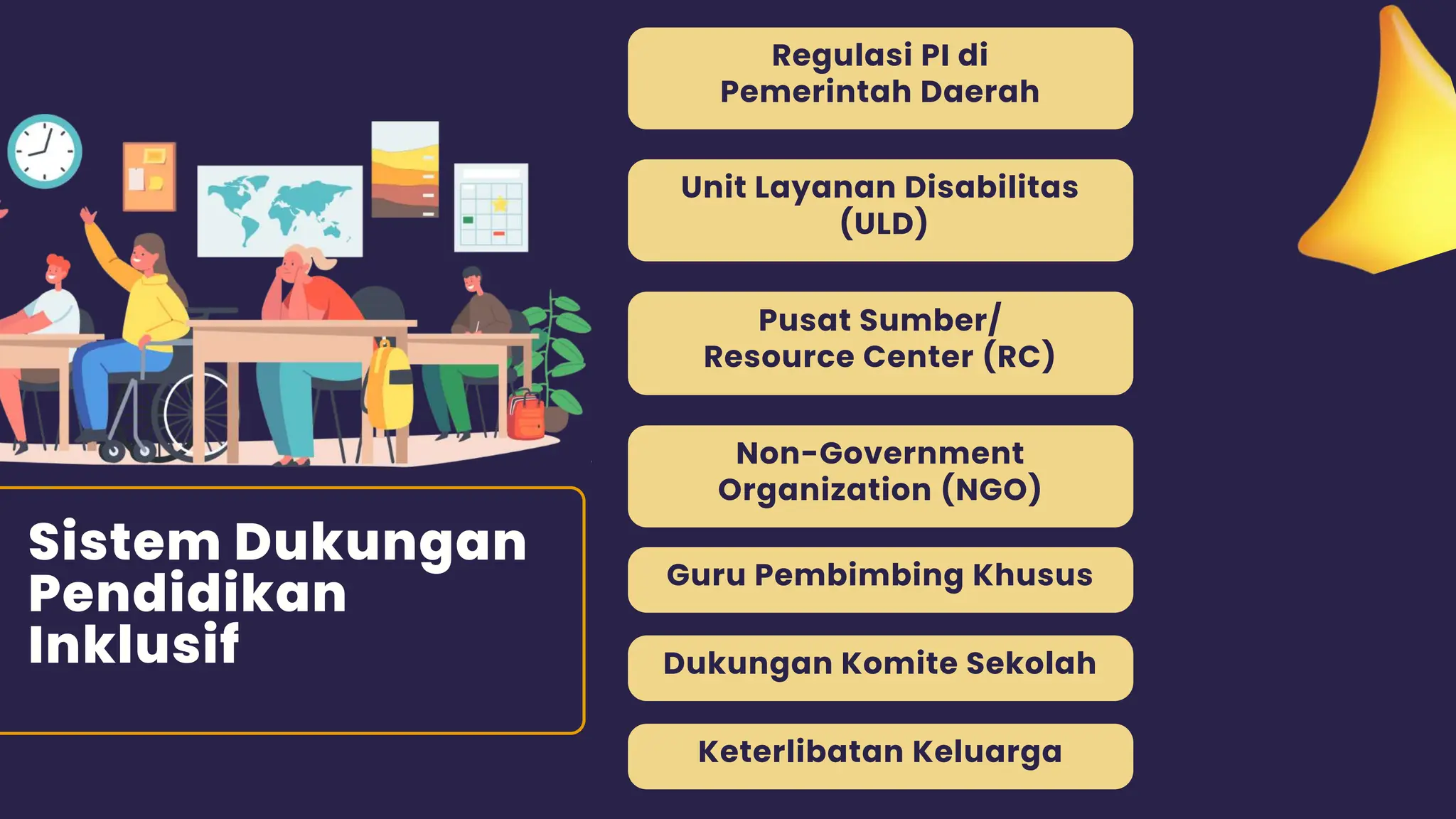 Sistem Dukungan Pendidikan Inklusif

Regulasi PI di Pemerintah Daerah

Unit Layanan Disabilitas (ULD)

Pusat Sumber/ Resource Center (RC)

Non-Government Organization (NGO)

Guru Pembimbing Khusus

Dukungan Komite Sekolah

Keterlibatan Keluarga